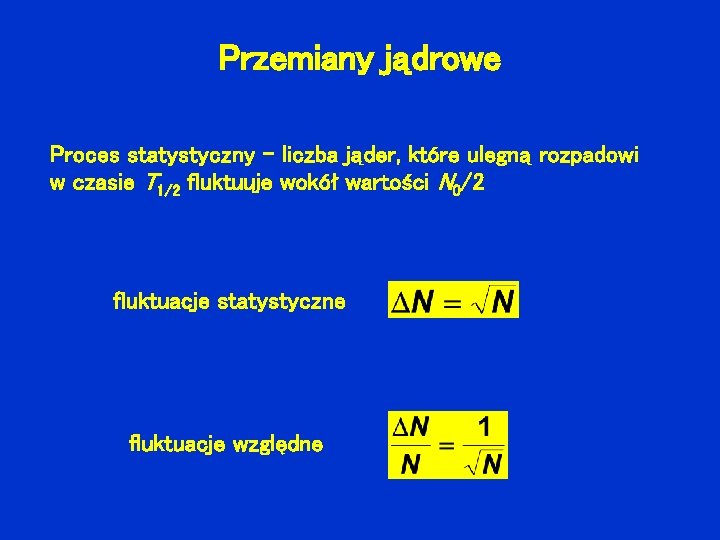 Przemiany jądrowe

Proces statystyczny – liczba jąder, które ulegną rozpadowi w czasie $T_{1/2}$ fluktuuje wokół wartości $N_0/2$

fluktuacje statystyczne $\Delta N = \sqrt{N}$

fluktuacje względne $\frac{\Delta N}{N} = \frac{1}{\sqrt{N}}$